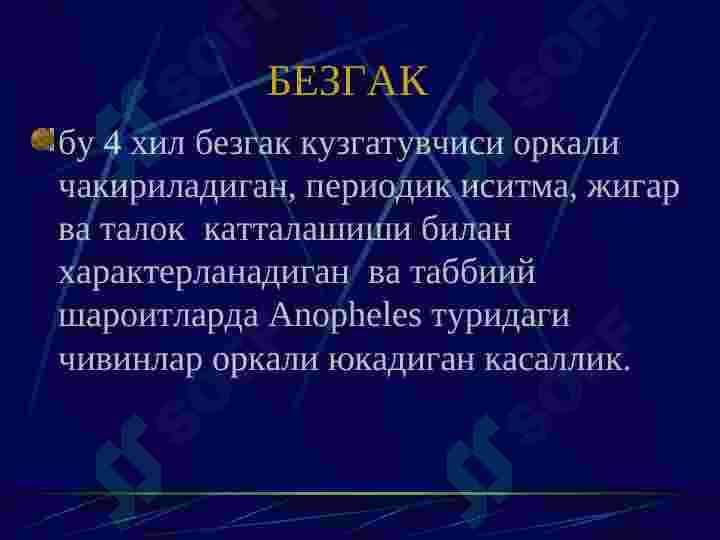 БЕЗГАК

бу 4 хил безгак кузгатувчиси оркали чакириладиган, периодик иситма, жигар ва талок катталашиши билан характерланадиган ва таббиий шароитларда Anopheles туридаги чивинлар оркали юкадиган касаллик.